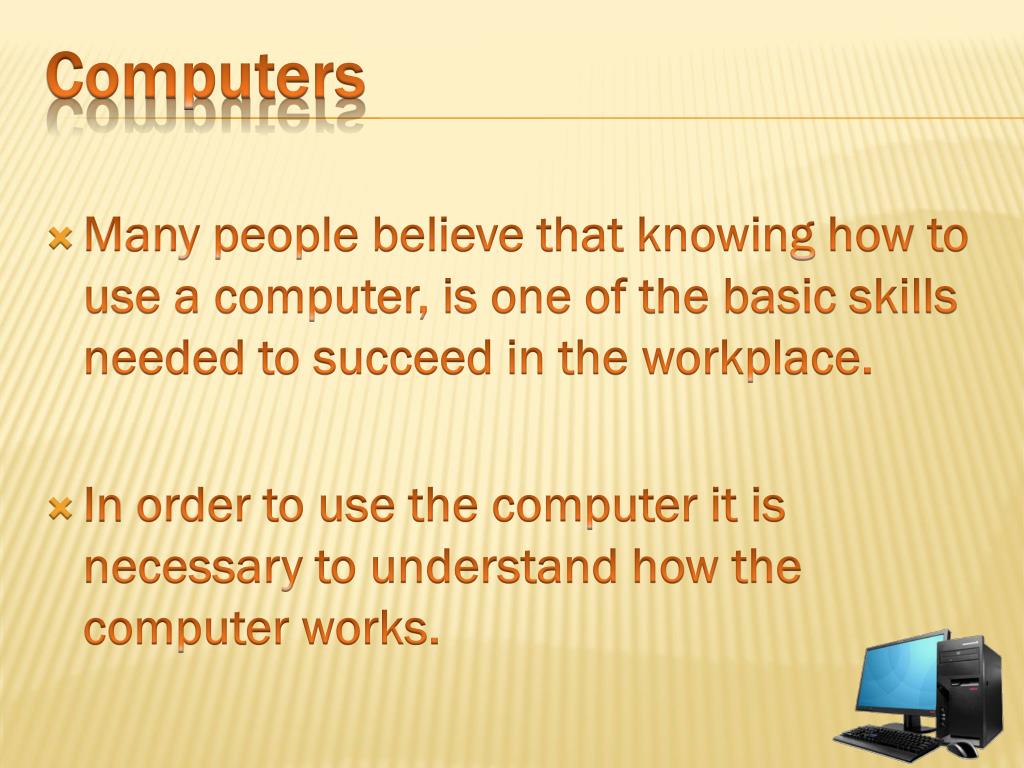 Computers

Many people believe that knowing how to use a computer, is one of the basic skills needed to succeed in the workplace.

In order to use the computer it is necessary to understand how the computer works.